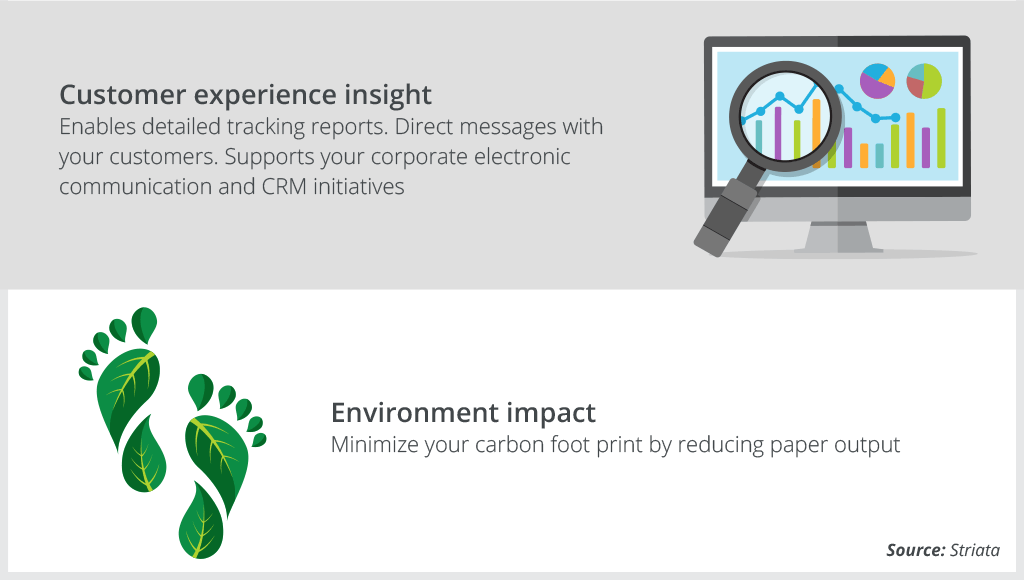 Customer experience insight
Enables detailed tracking reports. Direct messages with your customers. Supports your corporate electronic communication and CRM initiatives

Environment impact
Minimize your carbon foot print by reducing paper output

Source: Striata